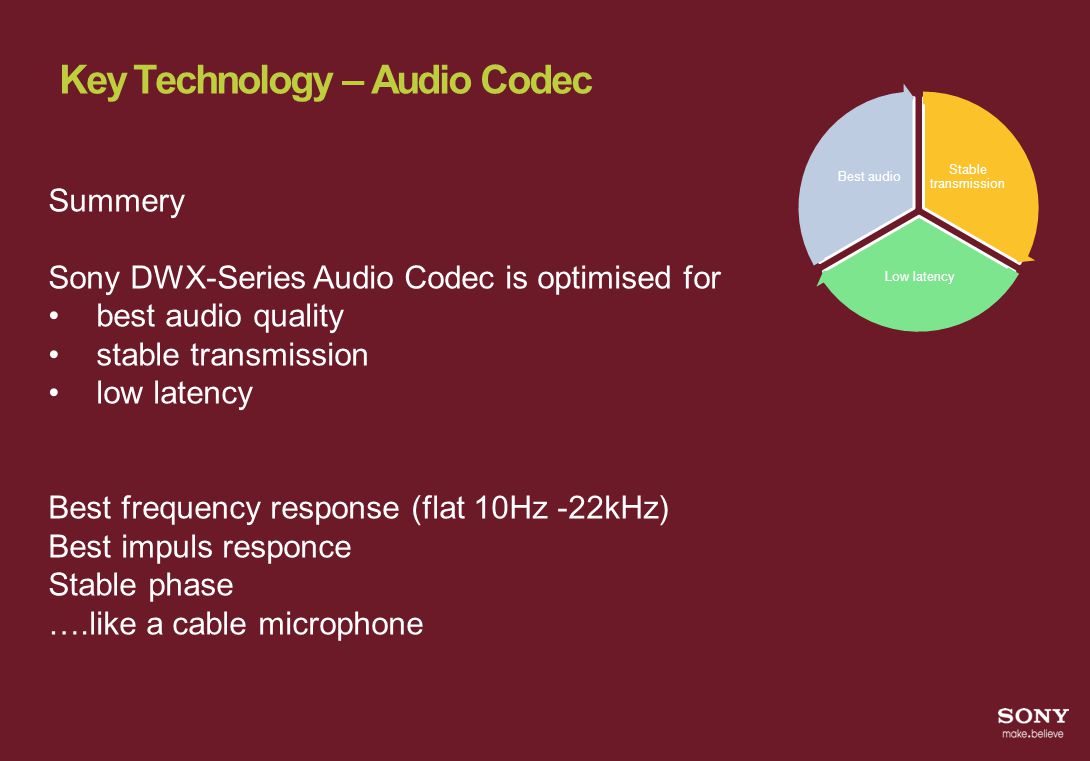 Key Technology – Audio Codec

Best audio
Stable transmission
Low latency

Summery

Sony DWX-Series Audio Codec is optimised for
• best audio quality
• stable transmission
• low latency

Best frequency response (flat 10Hz -22kHz)
Best impuls responce
Stable phase
….like a cable microphone

SONY
make.believe